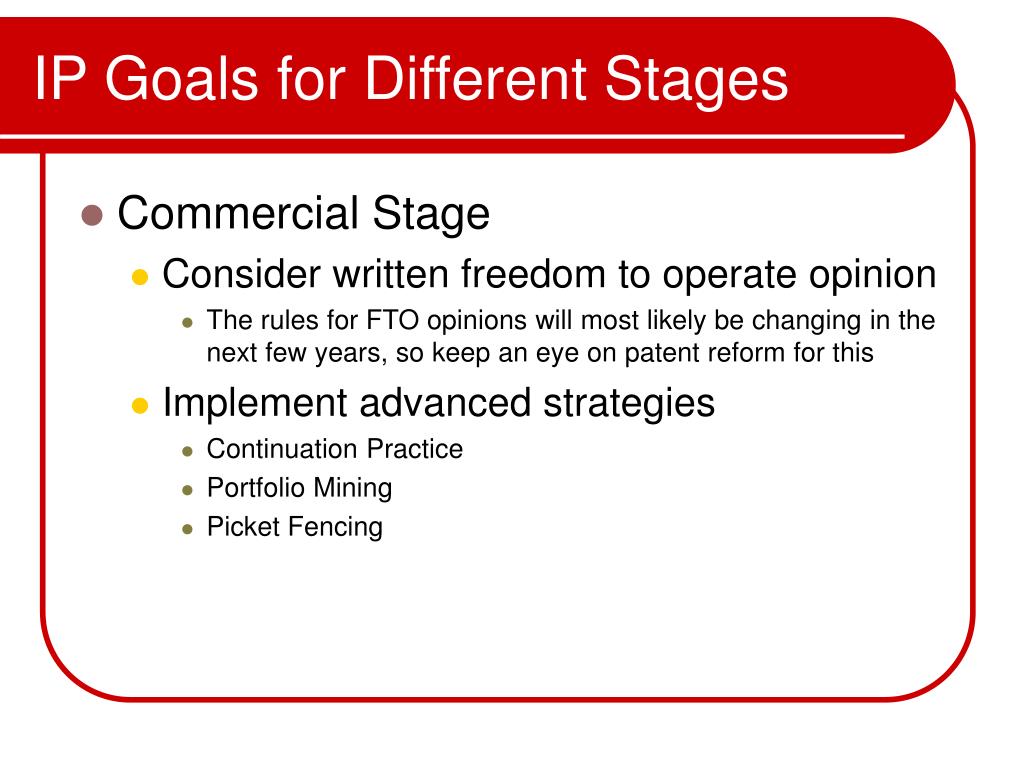 IP Goals for Different Stages

- Commercial Stage
  - Consider written freedom to operate opinion
    - The rules for FTO opinions will most likely be changing in the next few years, so keep an eye on patent reform for this
  - Implement advanced strategies
    - Continuation Practice
    - Portfolio Mining
    - Picket Fencing